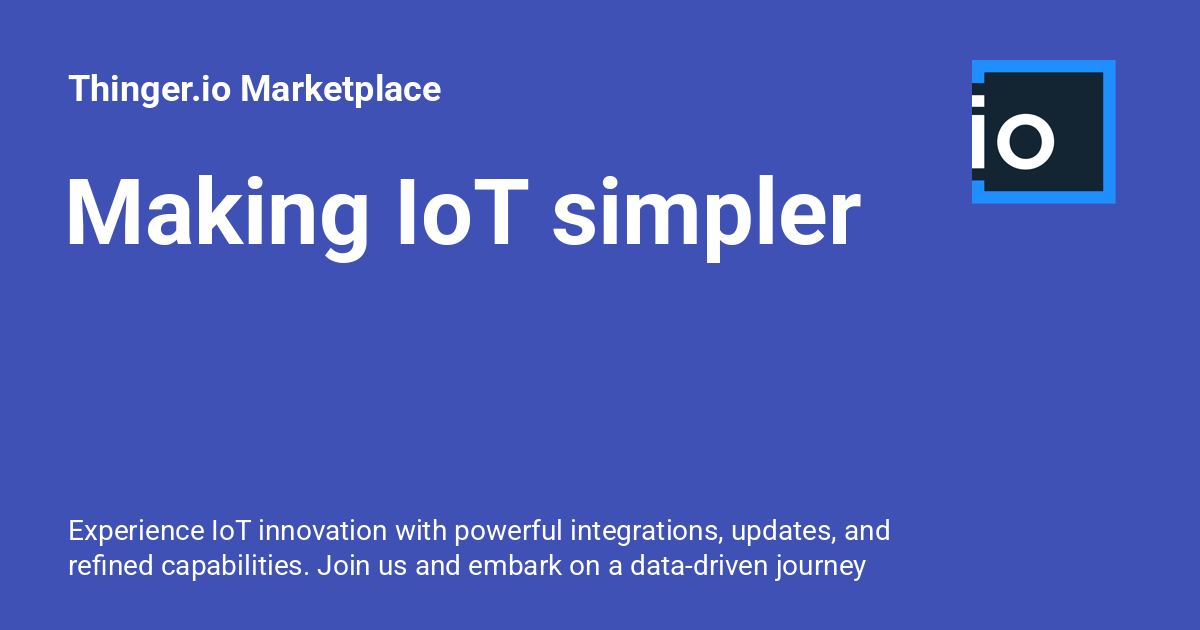 Thinger.io Marketplace

io

Making IoT simpler

Experience IoT innovation with powerful integrations, updates, and refined capabilities. Join us and embark on a data-driven journey